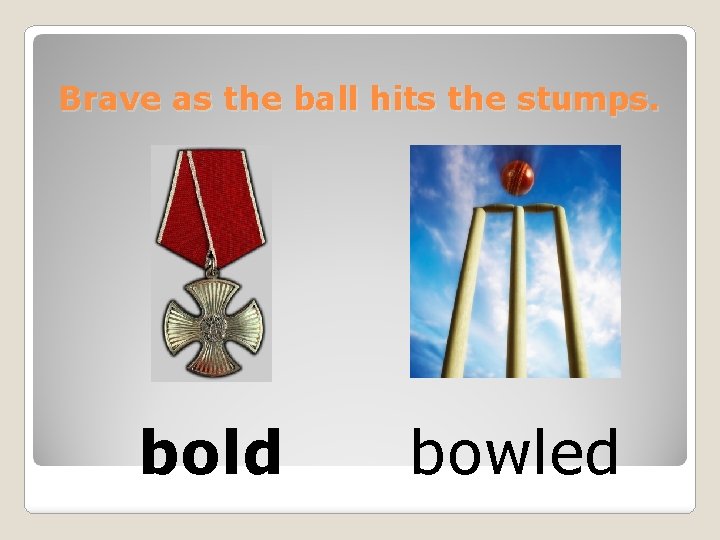 Brave as the ball hits the stumps.

bold

bowled